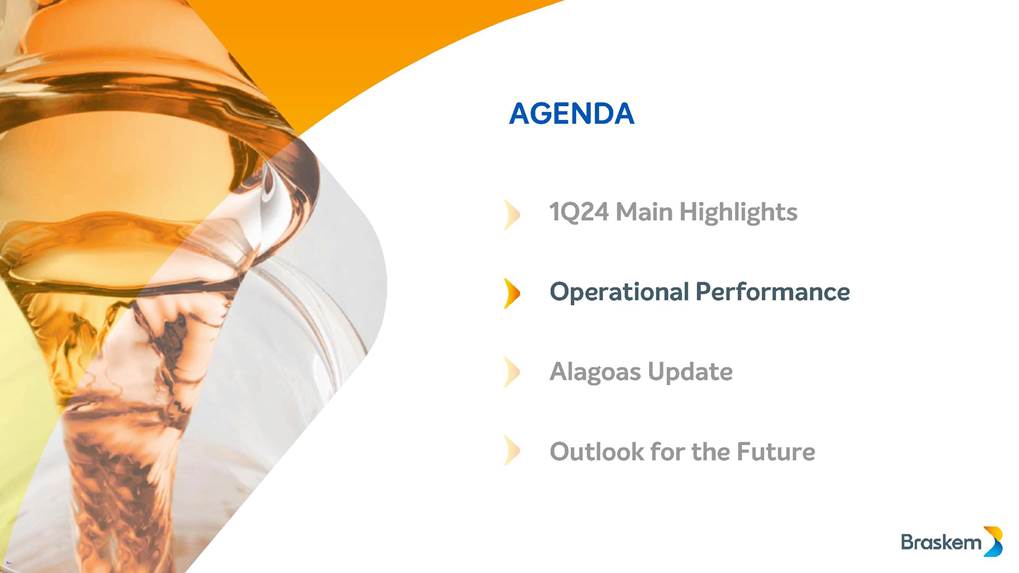 AGENDA

1Q24 Main Highlights

Operational Performance

Alagoas Update

Outlook for the Future

Braskem